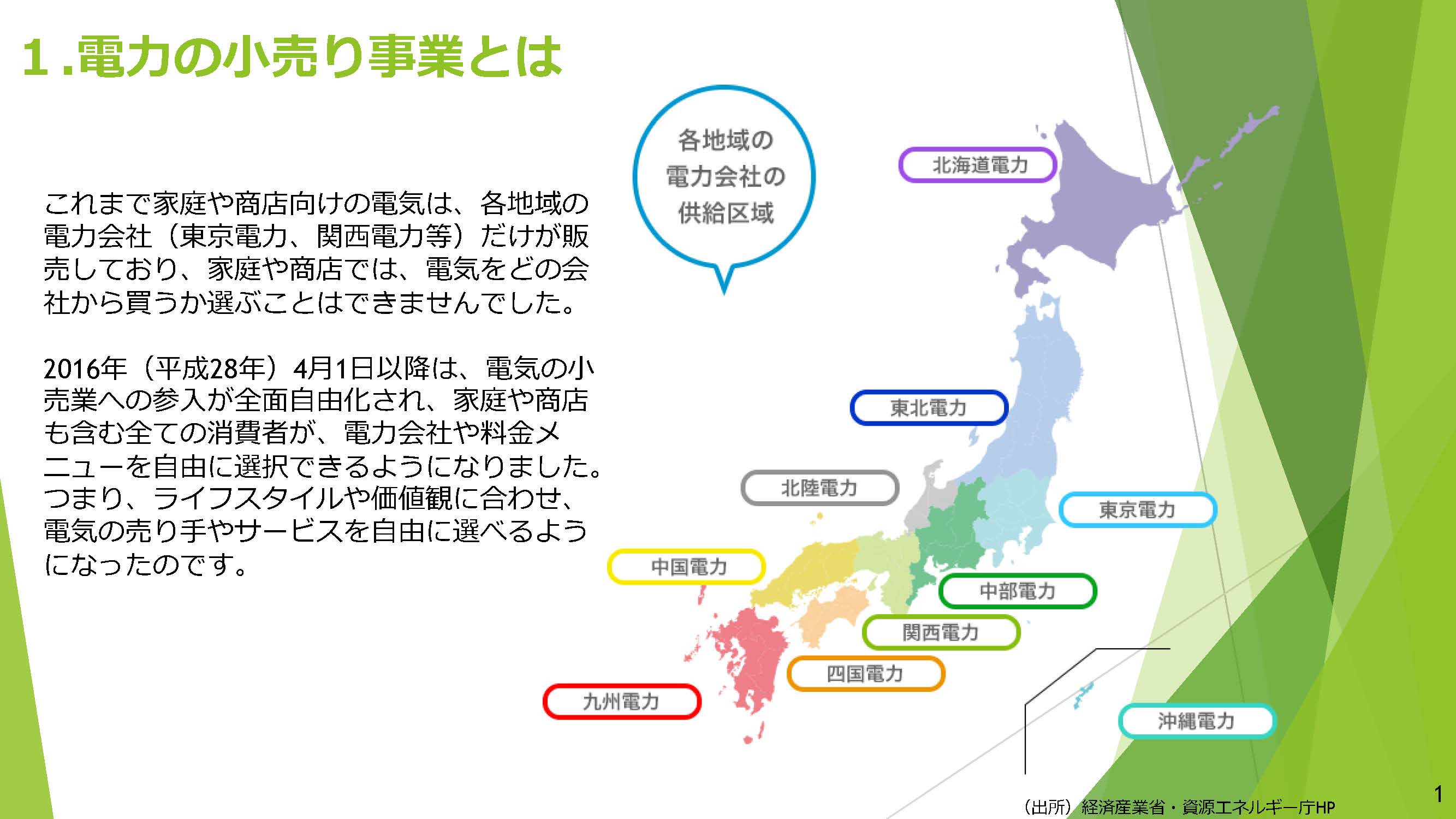 1.電力の小売り事業とは

これまで家庭や商店向けの電気は、各地域の電力会社（東京電力、関西電力等）だけが販売しており、家庭や商店では、電気をどの会社から買うか選ぶことはできませんでした。

2016年（平成28年）4月1日以降は、電気の小売業への参入が全面自由化され、家庭や商店も含む全ての消費者が、電力会社や料金メニューを自由に選択できるようになりました。つまり、ライフスタイルや価値観に合わせ、電気の売り手やサービスを自由に選べるようになったのです。

各地域の電力会社の供給区域

北海道電力

東北電力

北陸電力

東京電力

中国電力

中部電力

関西電力

四国電力

九州電力

沖縄電力

（出所）経済産業省・資源エネルギー庁HP

1